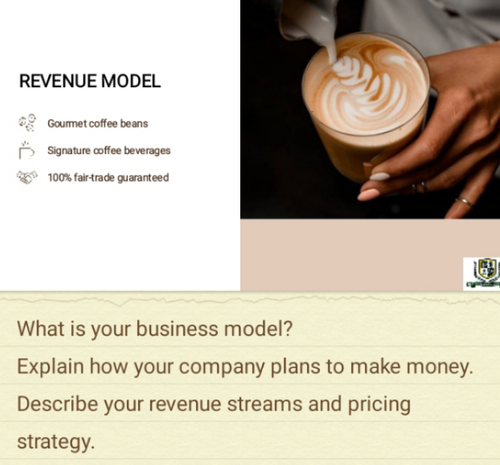 REVENUE MODEL

Gourmet coffee beans

Signature coffee beverages

100% fair-trade guaranteed

What is your business model?
Explain how your company plans to make money.
Describe your revenue streams and pricing strategy.